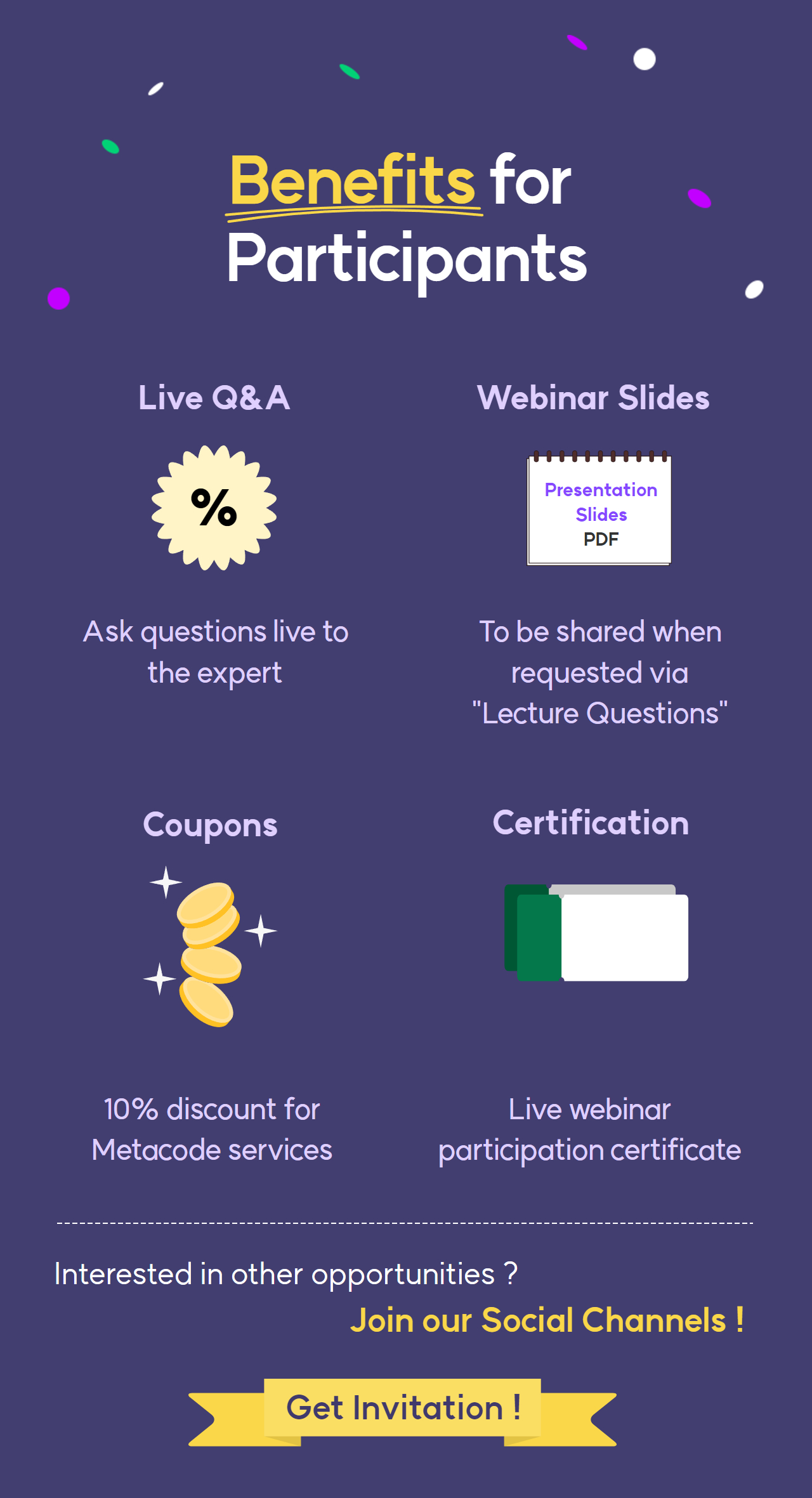 Benefits for Participants

Live Q&A

%

Ask questions live to the expert

Webinar Slides

Presentation Slides PDF

To be shared when requested via "Lecture Questions"

Coupons

10% discount for Metacode services

Certification

Live webinar participation certificate

Interested in other opportunities ?

Join our Social Channels !

Get Invitation !